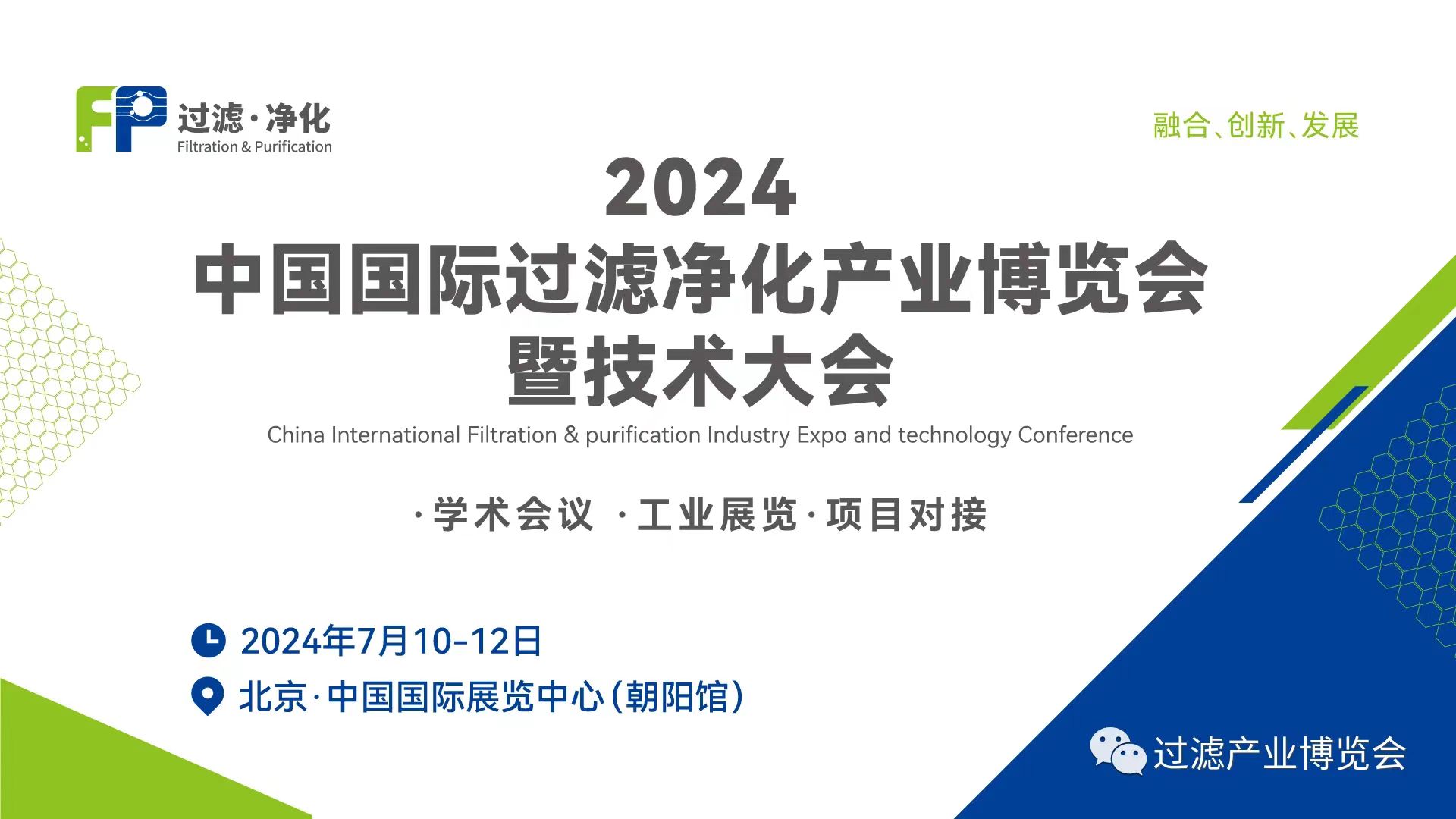 FP 过滤·净化
Filtration & Purification

融合、创新、发展

2024
中国国际过滤净化产业博览会
暨技术大会
China International Filtration & purification Industry Expo and technology Conference

·学术会议 ·工业展览·项目对接

2024年7月10-12日
北京·中国国际展览中心(朝阳馆)

过滤产业博览会